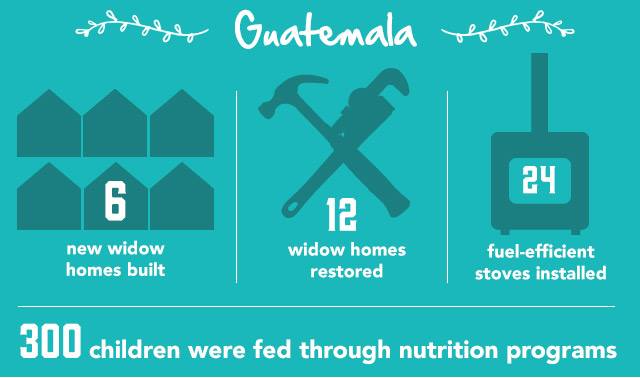 Guatemala

6
new widow homes built

12
widow homes restored

24
fuel-efficient stoves installed

300 children were fed through nutrition programs